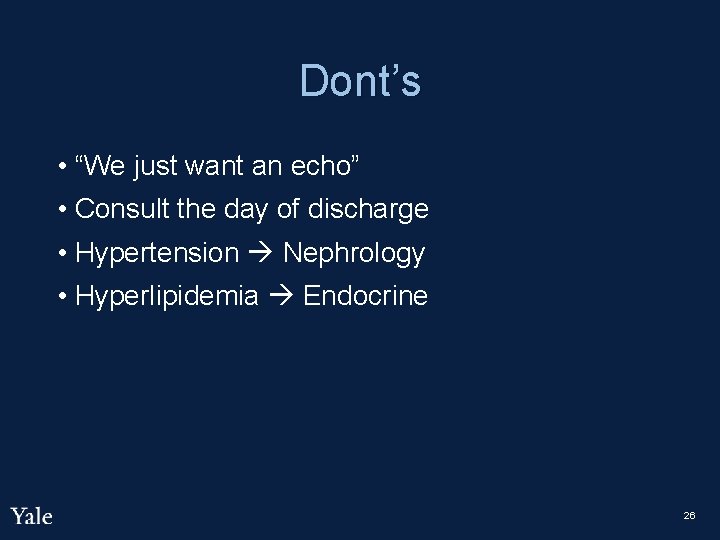 Dont’s

• “We just want an echo”
• Consult the day of discharge
• Hypertension → Nephrology
• Hyperlipidemia → Endocrine

Yale

26